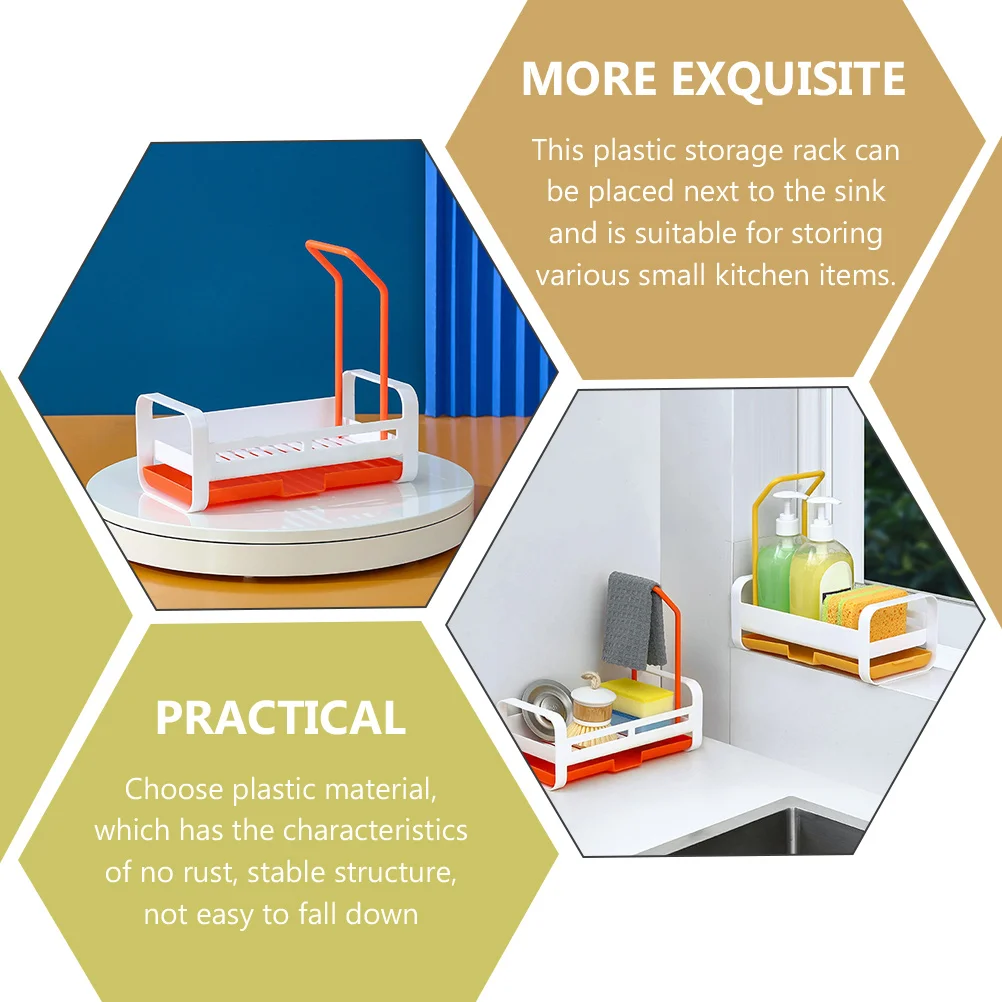 MORE EXQUISITE

This plastic storage rack can be placed next to the sink and is suitable for storing various small kitchen items.

PRACTICAL

Choose plastic material, which has the characteristics of no rust, stable structure, not easy to fall down